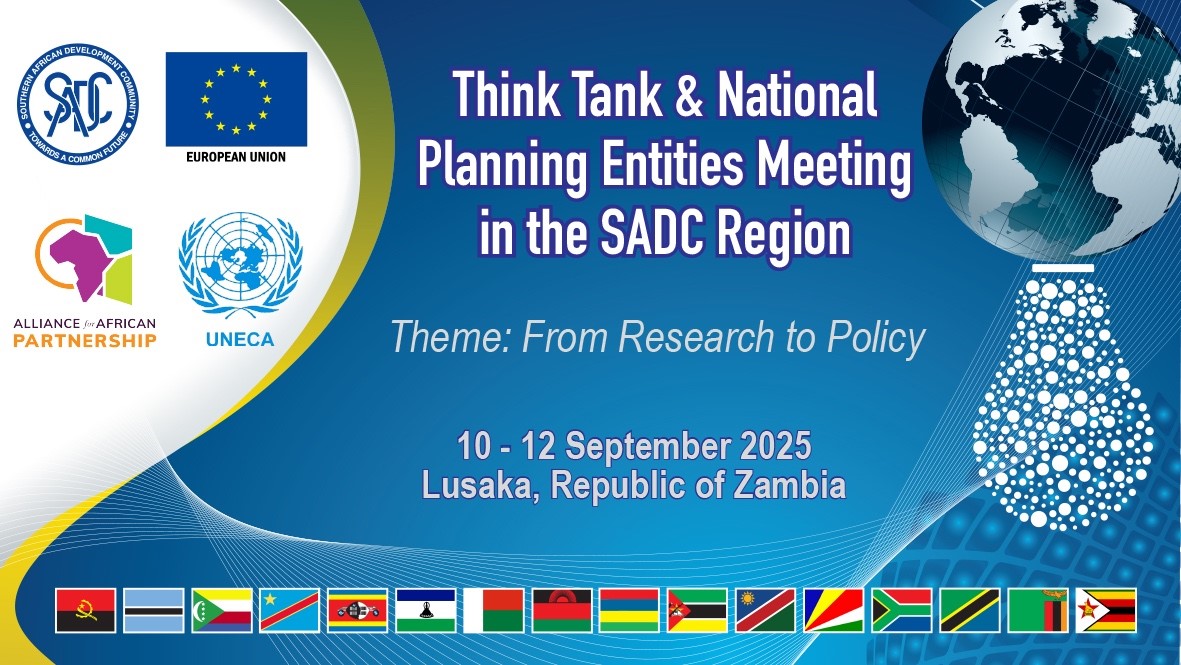 SOUTHERN AFRICAN DEVELOPMENT COMMUNITY
SADC
TOWARDS A COMMON FUTURE

EUROPEAN UNION

ALLIANCE for AFRICAN PARTNERSHIP

UNECA

Think Tank & National Planning Entities Meeting in the SADC Region

Theme: From Research to Policy

10 - 12 September 2025
Lusaka, Republic of Zambia